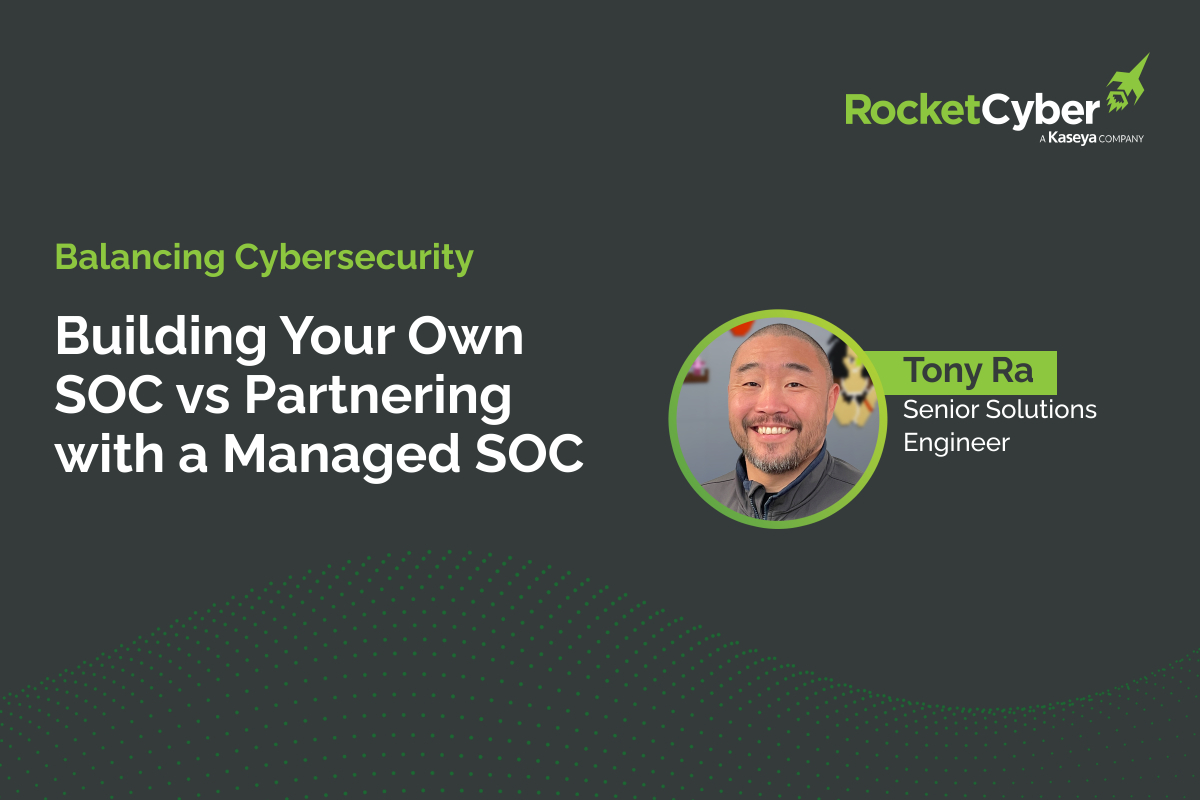 RocketCyber
A Kaseya COMPANY

Balancing Cybersecurity

Building Your Own SOC vs Partnering with a Managed SOC

Tony Ra
Senior Solutions Engineer